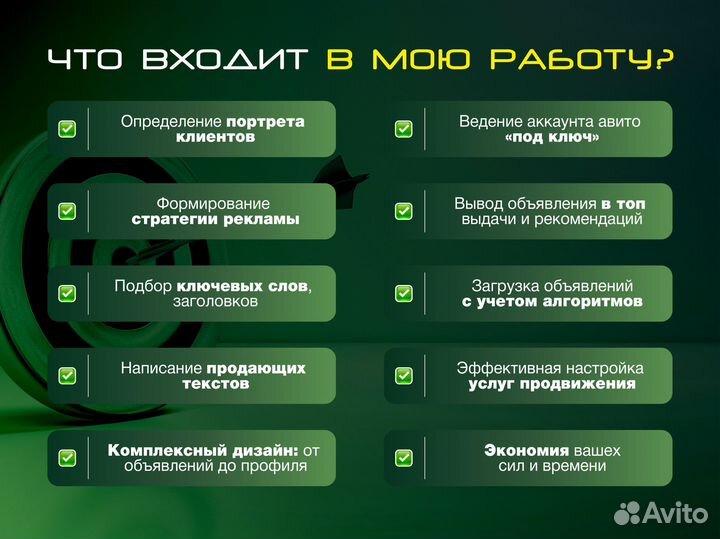 ЧТО ВХОДИТ В МОЮ РАБОТУ?

Определение портрета клиентов

Формирование стратегии рекламы

Подбор ключевых слов, заголовков

Написание продающих текстов

Комплексный дизайн: от объявлений до профиля

Ведение аккаунта авито «под ключ»

Вывод объявления в топ выдачи и рекомендаций

Загрузка объявлений с учетом алгоритмов

Эффективная настройка услуг продвижения

Экономия вашех сил и времени

Avito